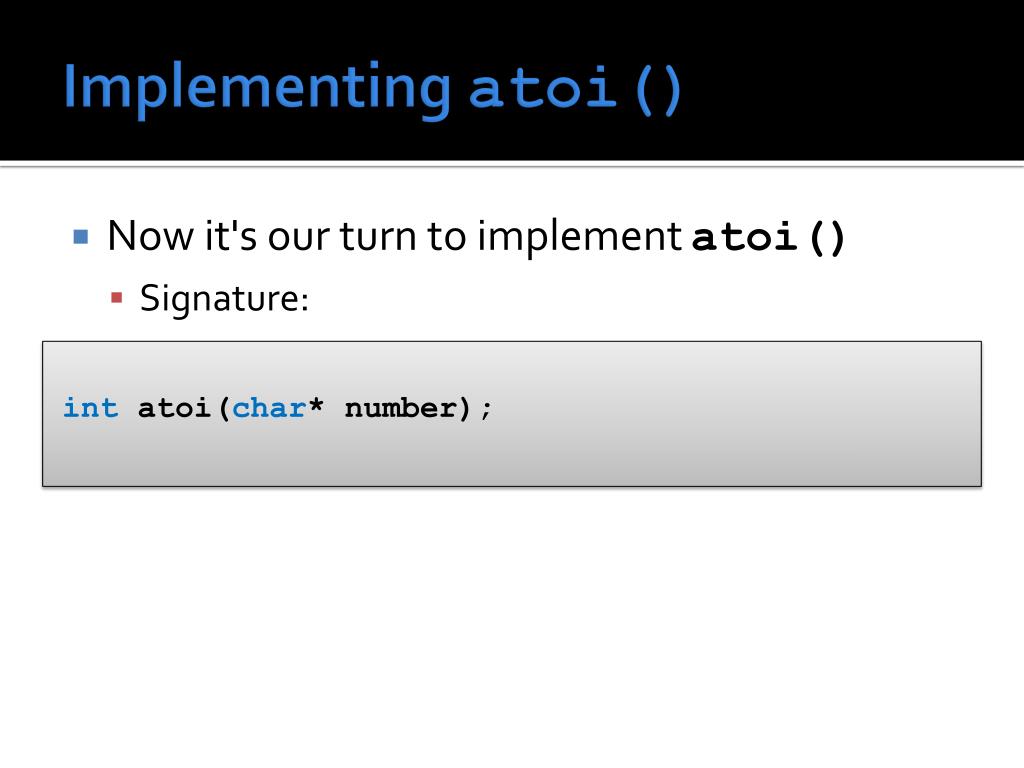 Implementing atoi()

Now it's our turn to implement atoi()

Signature:

int atoi(char* number);